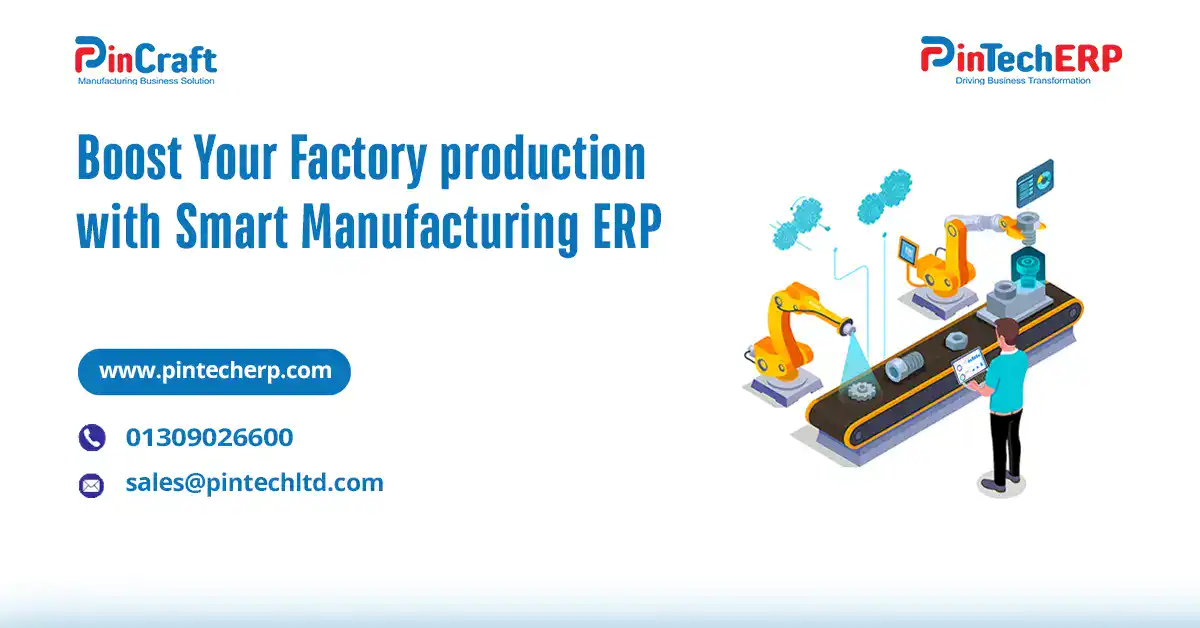 PinCraft
Manufacturing Business Solution

PinTechERP
Driving Business Transformation

Boost Your Factory production with Smart Manufacturing ERP

www.pintecherp.com

01309026600

sales@pintechltd.com